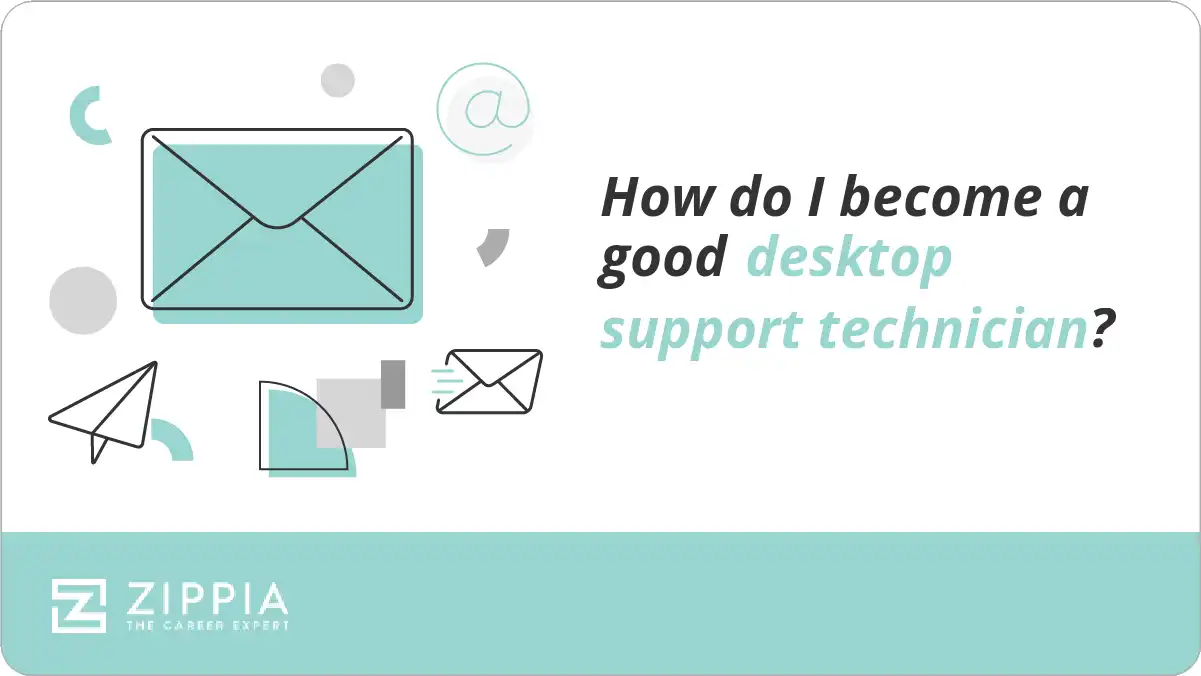 @

How do I become a good desktop support technician?

ZIPPIA
THE CAREER EXPERT